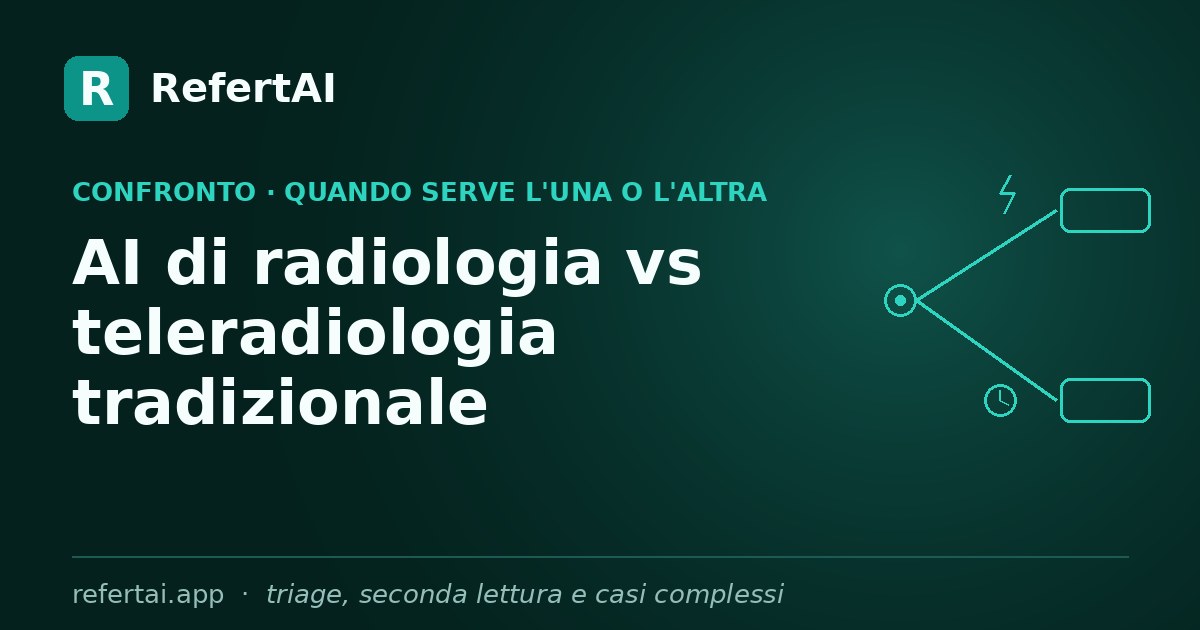 R RefertAI

CONFRONTO · QUANDO SERVE L'UNA O L'ALTRA

AI di radiologia vs teleradiologia tradizionale

refertai.app · triage, seconda lettura e casi complessi